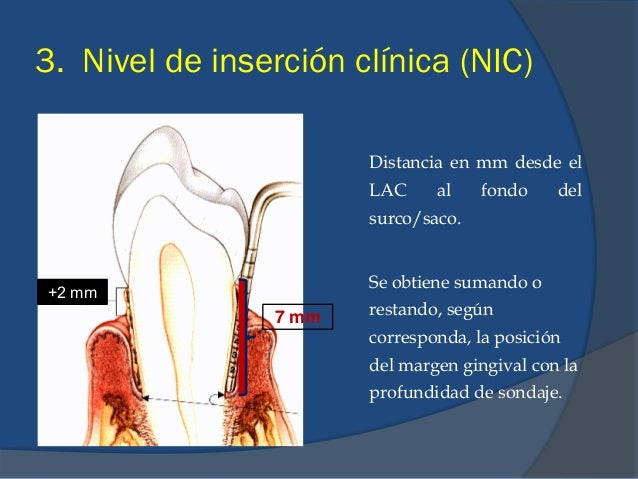 3. Nivel de inserción clínica (NIC)

+2 mm

7 mm

Distancia en mm desde el LAC al fondo del surco/saco.

Se obtiene sumando o restando, según corresponda, la posición del margen gingival con la profundidad de sondaje.